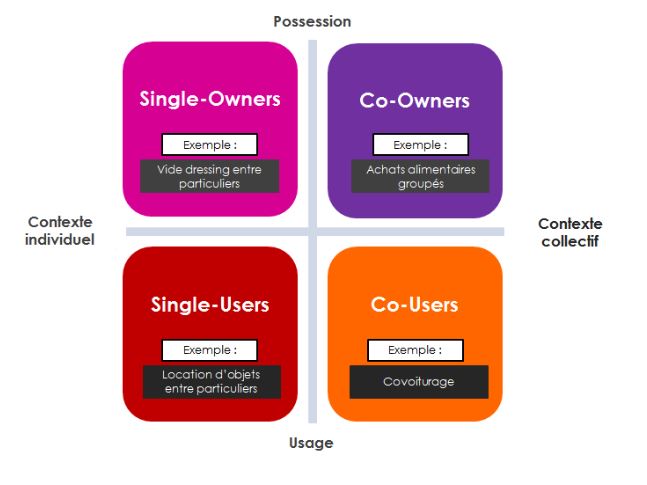 Possession

Single-Owners

Exemple :

Vide dressing entre particuliers

Co-Owners

Exemple :

Achats alimentaires groupés

Contexte individuel

Contexte collectif

Single-Users

Exemple :

Location d'objets entre particuliers

Co-Users

Exemple :

Covoiturage

Usage